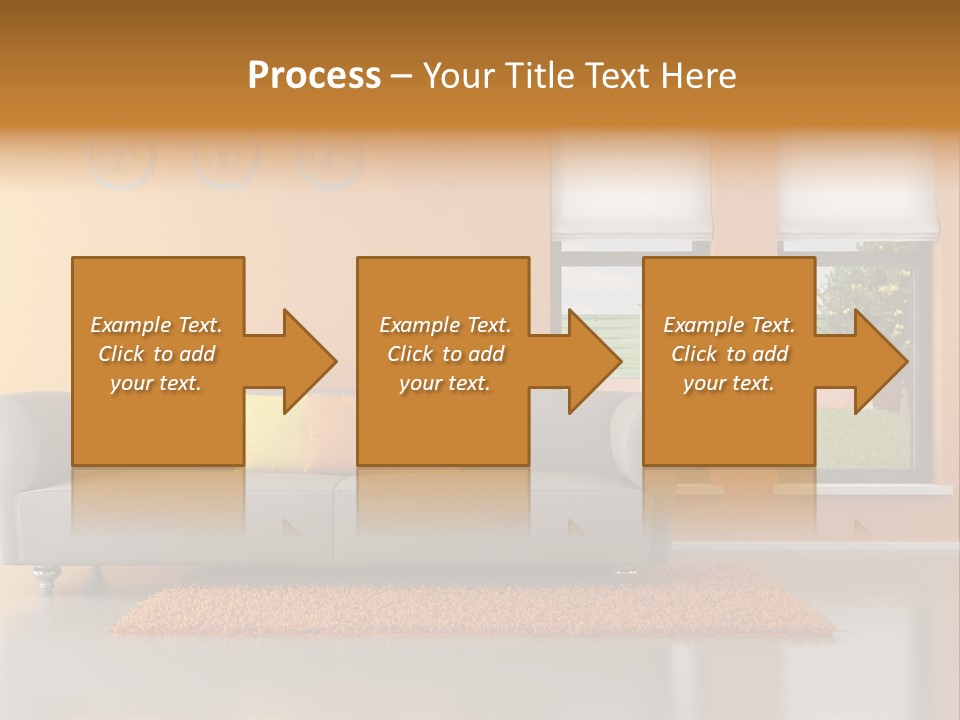 Process – Your Title Text Here

Example Text. Click to add your text.

Example Text. Click to add your text.

Example Text. Click to add your text.